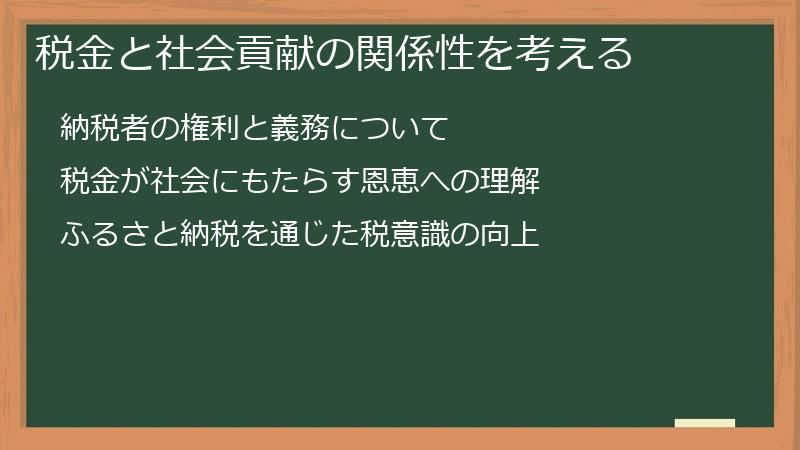 税金と社会貢献の関係性を考える

納税者の権利と義務について

税金が社会にもたらす恩恵への理解

ふるさと納税を通じた税意識の向上